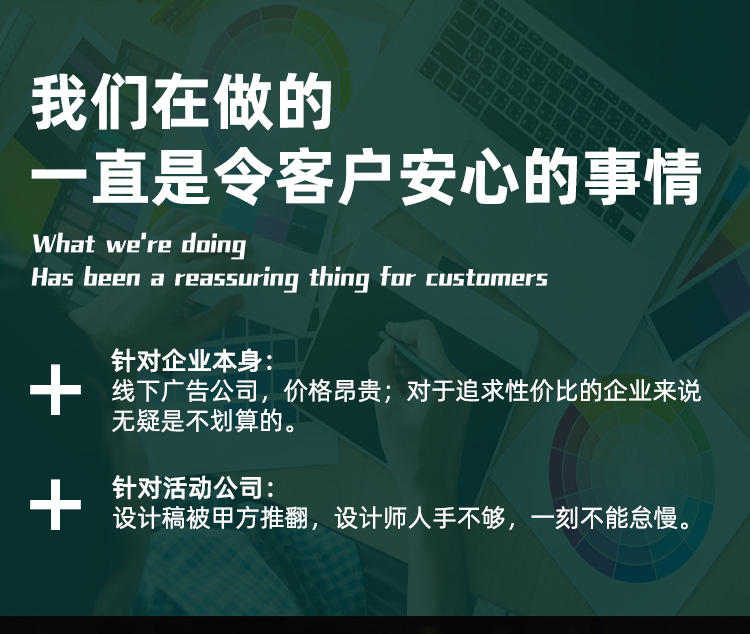 我们在做的
一直是令客户安心的事情

What we're doing
Has been a reassuring thing for customers

+
针对企业本身：
线下广告公司，价格昂贵；对于追求性价比的企业来说无疑是不划算的。

+
针对活动公司：
设计稿被甲方推翻，设计师人手不够，一刻不能怠慢。